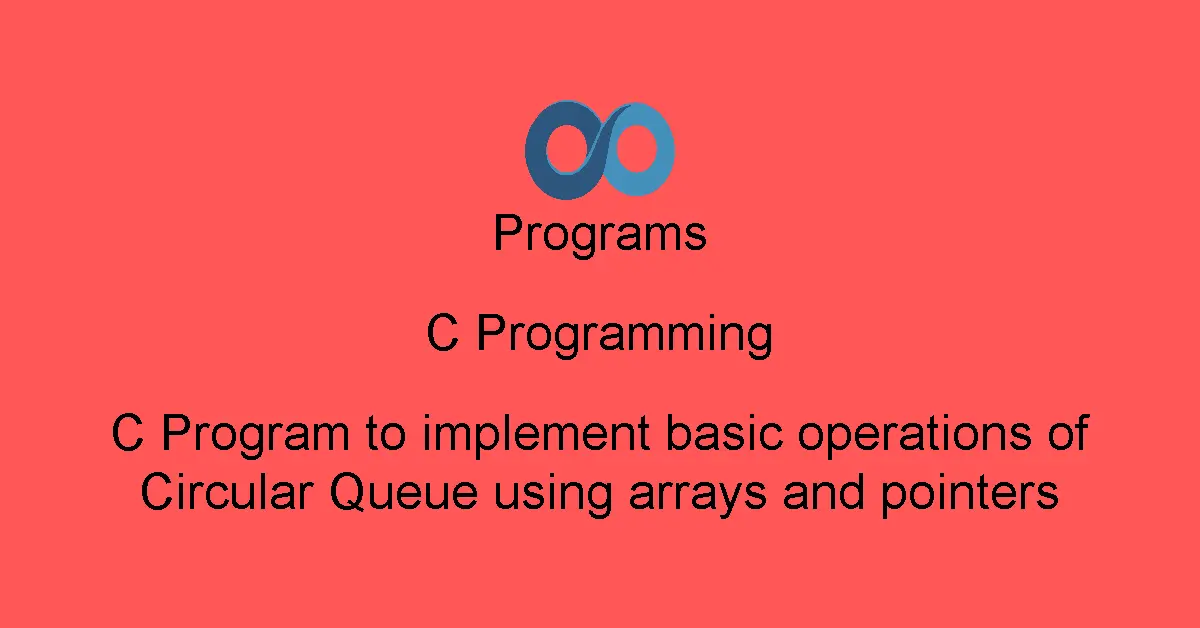 Programs

C Programming

C Program to implement basic operations of Circular Queue using arrays and pointers